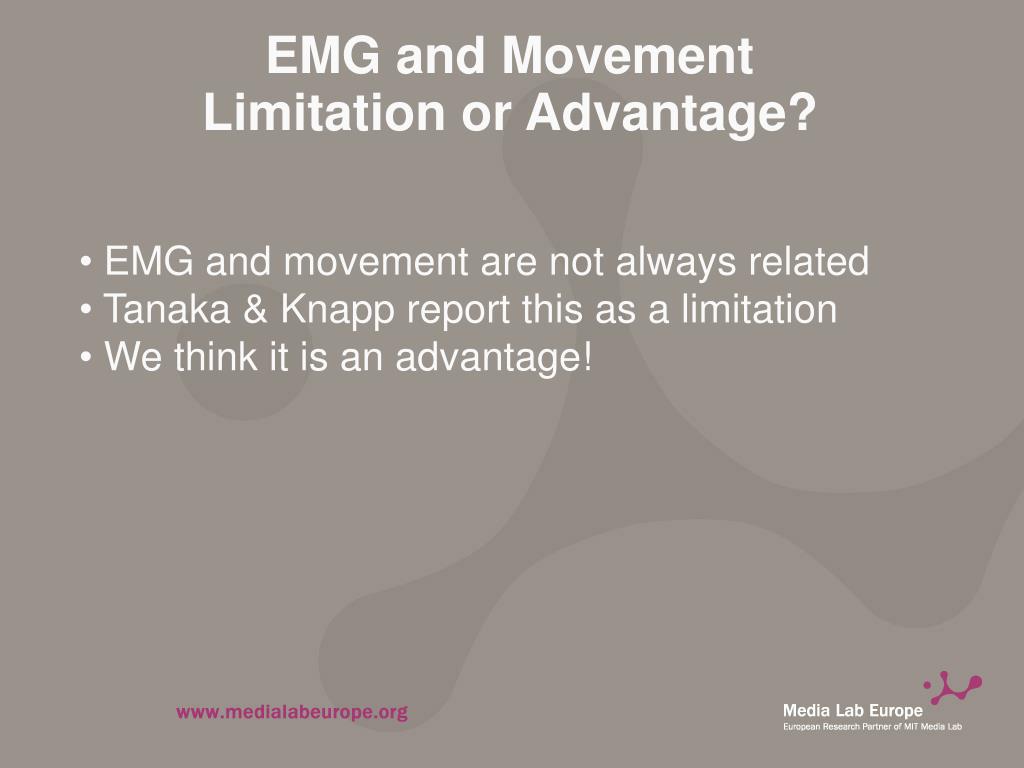 EMG and Movement
Limitation or Advantage?

• EMG and movement are not always related
• Tanaka & Knapp report this as a limitation
• We think it is an advantage!

www.medialabeurope.org

Media Lab Europe
European Research Partner of MIT Media Lab